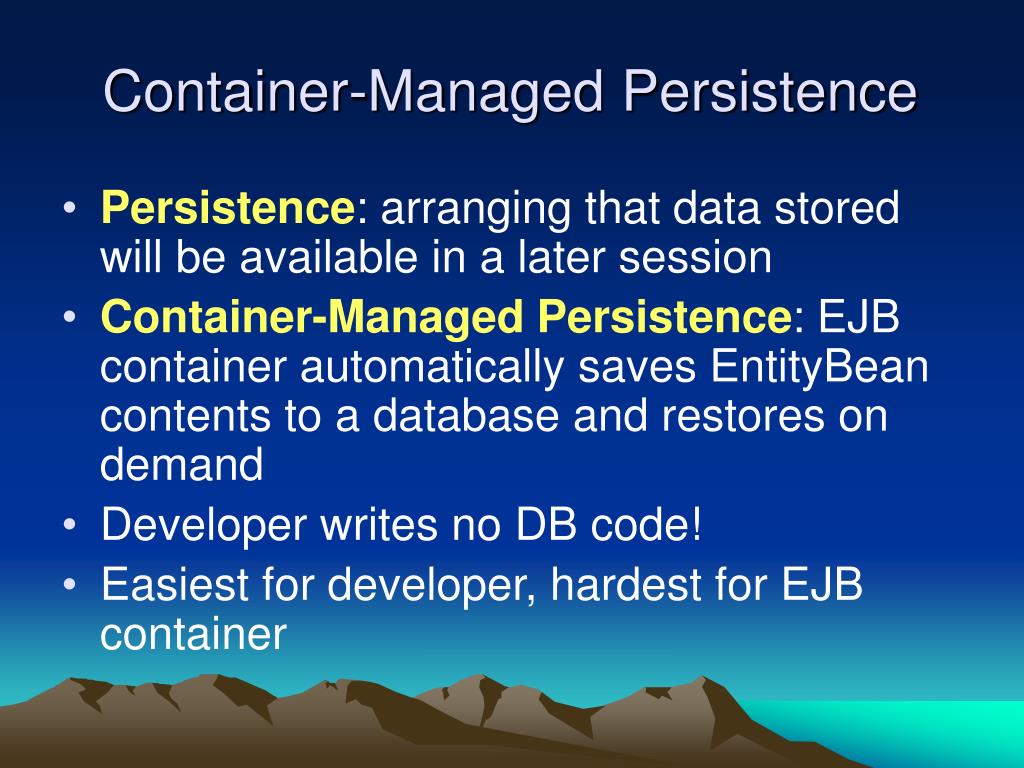 Container-Managed Persistence

• Persistence: arranging that data stored will be available in a later session
• Container-Managed Persistence: EJB container automatically saves EntityBean contents to a database and restores on demand
• Developer writes no DB code!
• Easiest for developer, hardest for EJB container